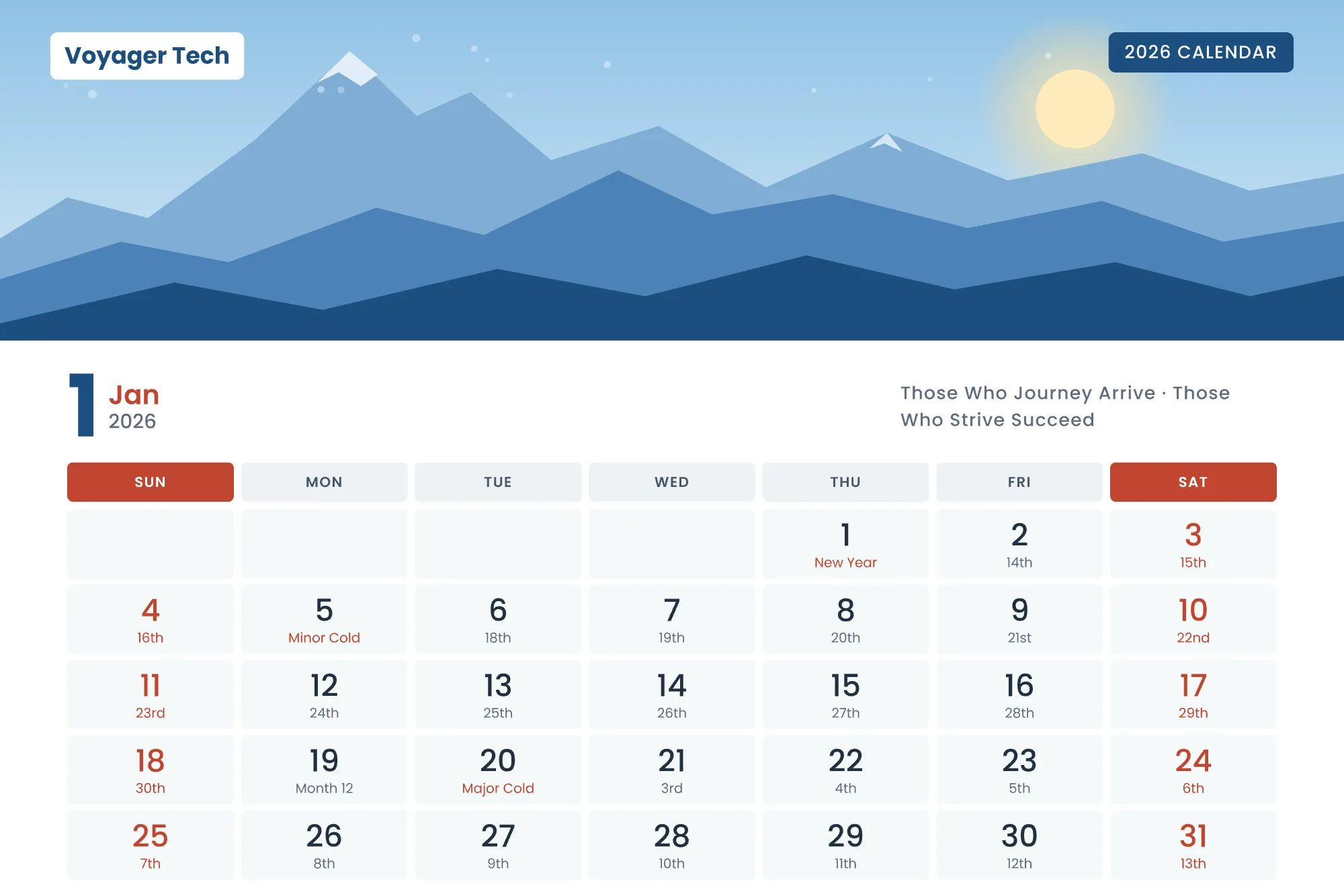 Voyager Tech

2026 CALENDAR

1 Jan 2026

Those Who Journey Arrive · Those Who Strive Succeed

| SUN | MON | TUE | WED | THU | FRI | SAT |
|---|---|---|---|---|---|---|
| | | | | 1 New Year | 2 14th | 3 15th |
| 4 16th | 5 Minor Cold | 6 18th | 7 19th | 8 20th | 9 21st | 10 22nd |
| 11 23rd | 12 24th | 13 25th | 14 26th | 15 27th | 16 28th | 17 29th |
| 18 30th | 19 Month 12 | 20 Major Cold | 21 3rd | 22 4th | 23 5th | 24 6th |
| 25 7th | 26 8th | 27 9th | 28 10th | 29 11th | 30 12th | 31 13th |